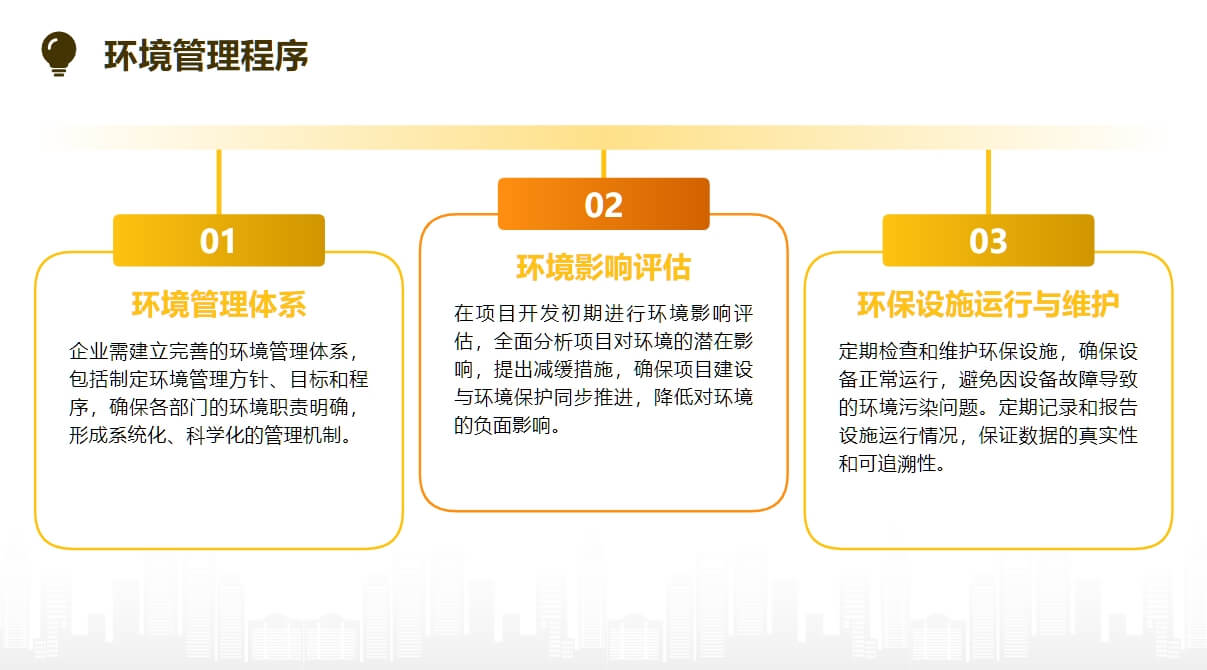 环境管理程序

01

环境管理体系

企业需建立完善的环境管理体系，包括制定环境管理方针、目标和程序，确保各部门的环境职责明确，形成系统化、科学化的管理机制。

02

环境影响评估

在项目开发初期进行环境影响评估，全面分析项目对环境的潜在影响，提出减缓措施，确保项目建设与环境保护同步推进，降低对环境的负面影响。

03

环保设施运行与维护

定期检查和维护环保设施，确保设备正常运行，避免因设备故障导致的环境污染问题。定期记录和报告设施运行情况，保证数据的真实性和可追溯性。